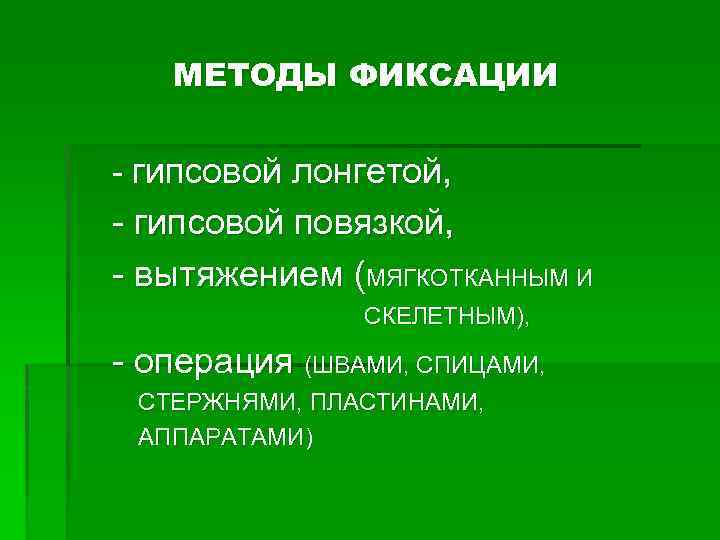 МЕТОДЫ ФИКСАЦИИ

- гипсовой лонгетой,
- гипсовой повязкой,
- вытяжением (МЯГКОТКАННЫМ И СКЕЛЕТНЫМ),
- операция (ШВАМИ, СПИЦАМИ, СТЕРЖНЯМИ, ПЛАСТИНАМИ, АППАРАТАМИ)